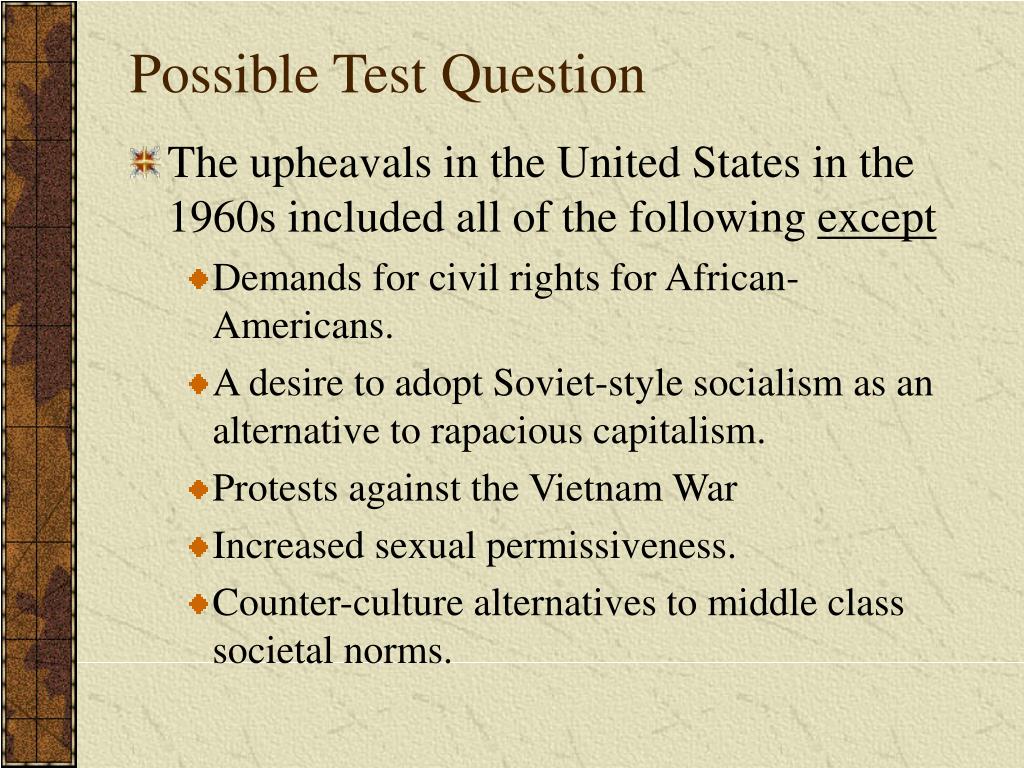 Possible Test Question

The upheavals in the United States in the 1960s included all of the following except

Demands for civil rights for African-Americans.

A desire to adopt Soviet-style socialism as an alternative to rapacious capitalism.

Protests against the Vietnam War

Increased sexual permissiveness.

Counter-culture alternatives to middle class societal norms.